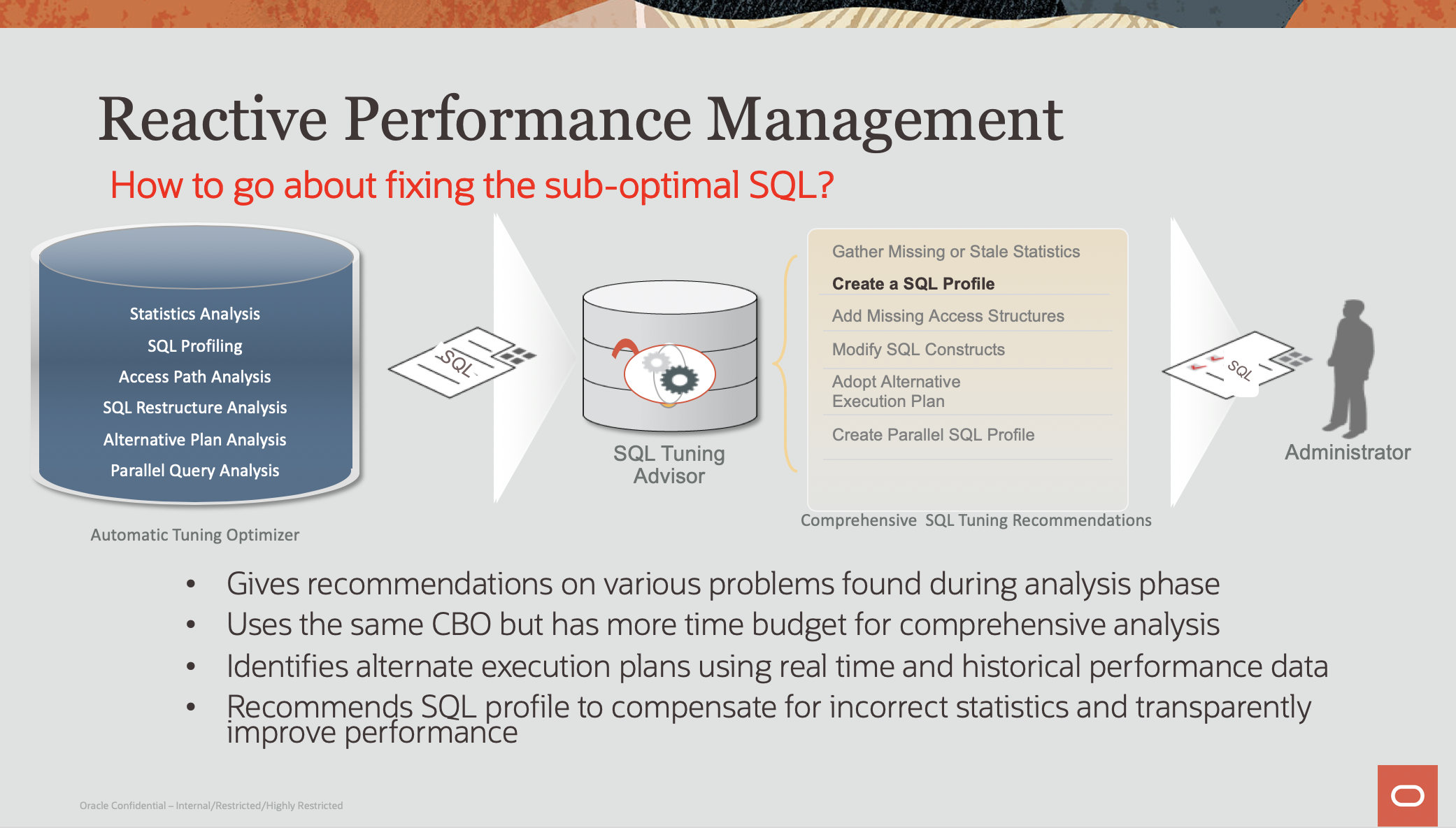 Reactive Performance Management

How to go about fixing the sub-optimal SQL?

Statistics Analysis
SQL Profiling
Access Path Analysis
SQL Restructure Analysis
Alternative Plan Analysis
Parallel Query Analysis

Automatic Tuning Optimizer

SQL

SQL Tuning Advisor

Gather Missing or Stale Statistics
Create a SQL Profile
Add Missing Access Structures
Modify SQL Constructs
Adopt Alternative Execution Plan
Create Parallel SQL Profile

Comprehensive SQL Tuning Recommendations

SQL

Administrator

• Gives recommendations on various problems found during analysis phase
• Uses the same CBO but has more time budget for comprehensive analysis
• Identifies alternate execution plans using real time and historical performance data
• Recommends SQL profile to compensate for incorrect statistics and transparently improve performance

Oracle Confidential – Internal/Restricted/Highly Restricted